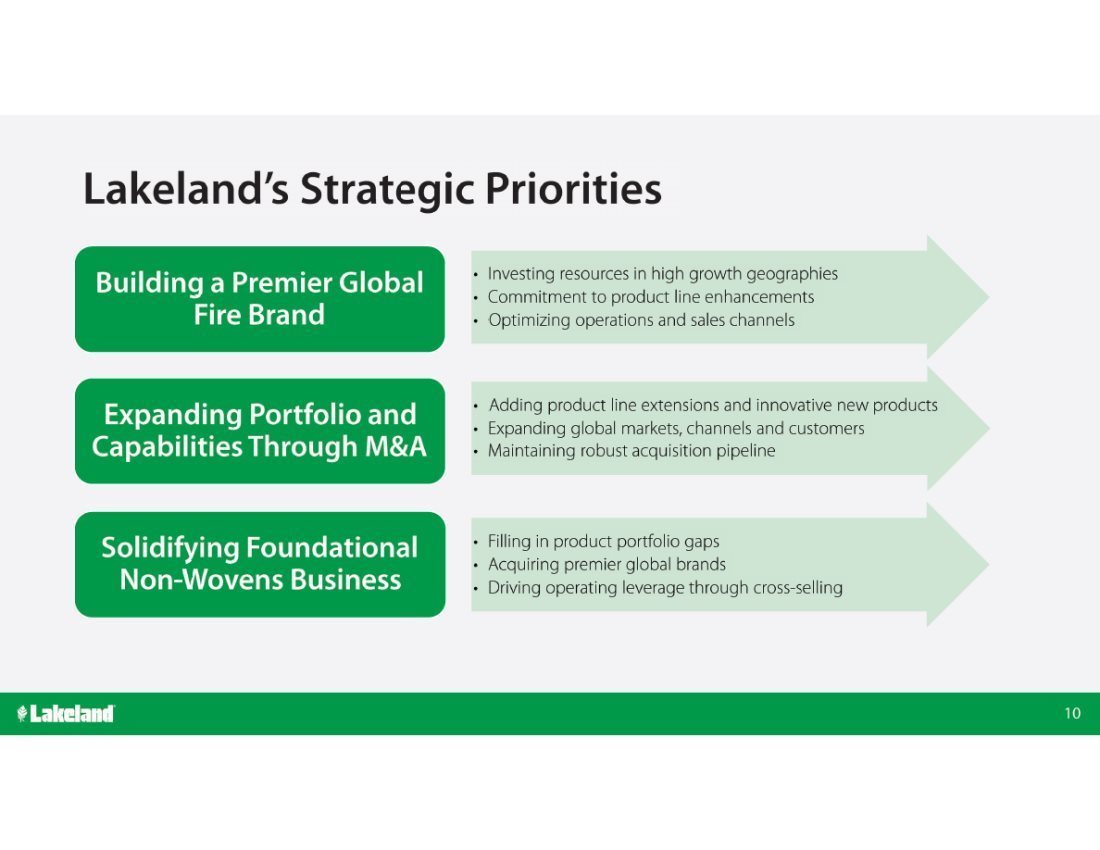 Lakeland's Strategic Priorities

Building a Premier Global Fire Brand

• Investing resources in high growth geographies
• Commitment to product line enhancements
• Optimizing operations and sales channels

Expanding Portfolio and Capabilities Through M&A

• Adding product line extensions and innovative new products
• Expanding global markets, channels and customers
• Maintaining robust acquisition pipeline

Solidifying Foundational Non-Wovens Business

• Filling in product portfolio gaps
• Acquiring premier global brands
• Driving operating leverage through cross-selling

Lakeland

10